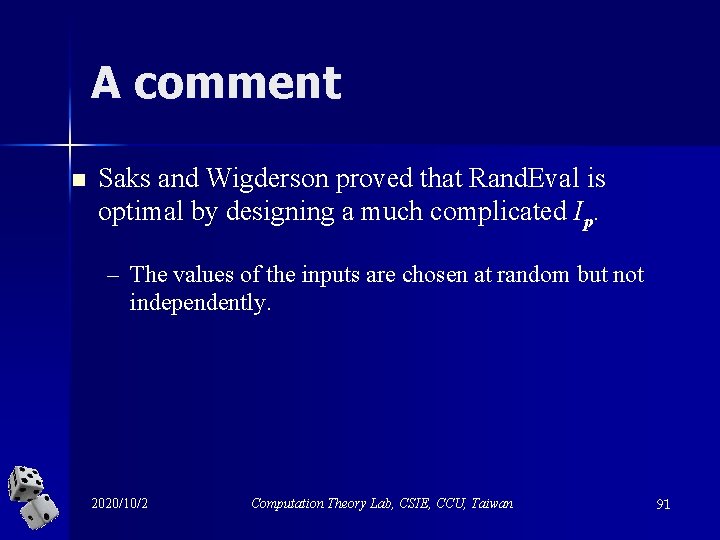 A comment

Saks and Wigderson proved that RandEval is optimal by designing a much complicated $I_p$.

– The values of the inputs are chosen at random but not independently.

2020/10/2

Computation Theory Lab, CSIE, CCU, Taiwan

91